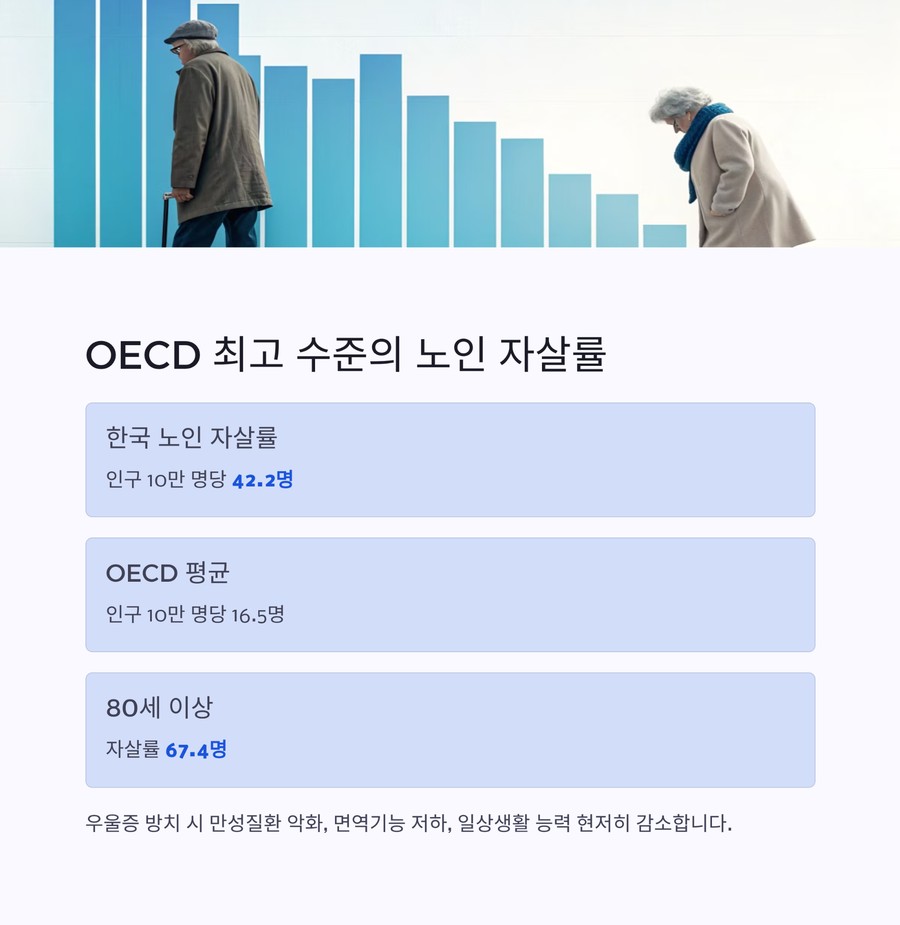 OECD 최고 수준의 노인 자살률

한국 노인 자살률

인구 10만 명당 42.2명

OECD 평균

인구 10만 명당 16.5명

80세 이상

자살률 67.4명

우울증 방치 시 만성질환 악화, 면역기능 저하, 일상생활 능력 현저히 감소합니다.